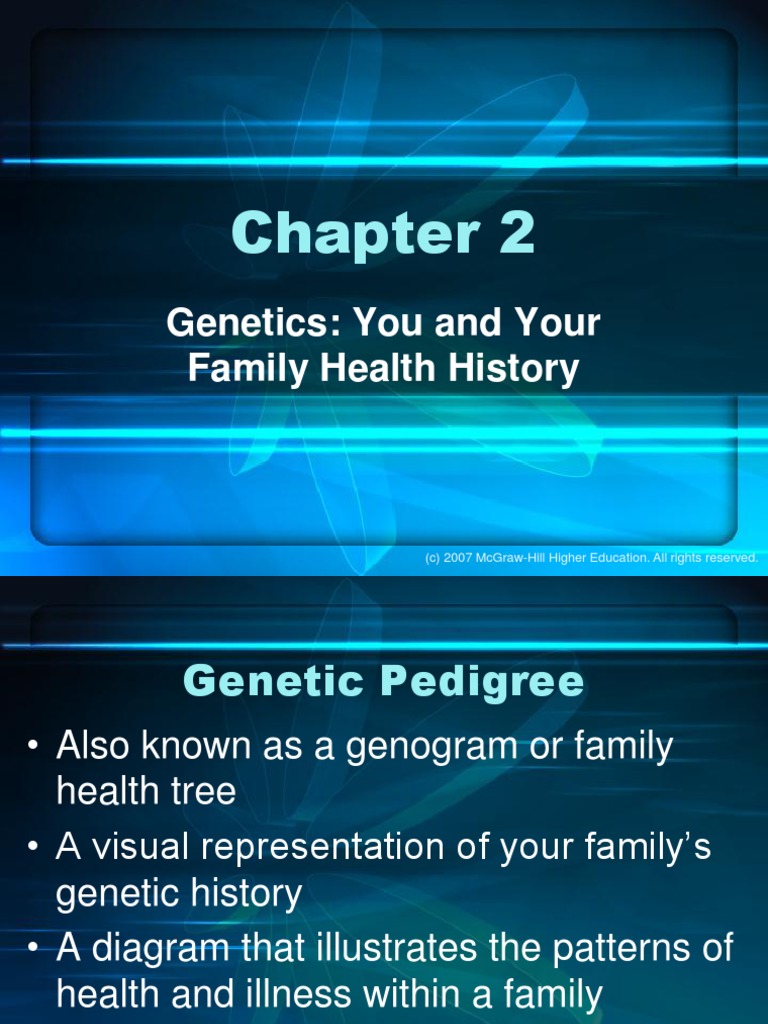 Chapter 2

Genetics: You and Your Family Health History

(c) 2007 McGraw-Hill Higher Education. All rights reserved.

Genetic Pedigree

• Also known as a genogram or family health tree
• A visual representation of your family's genetic history
• A diagram that illustrates the patterns of health and illness within a family